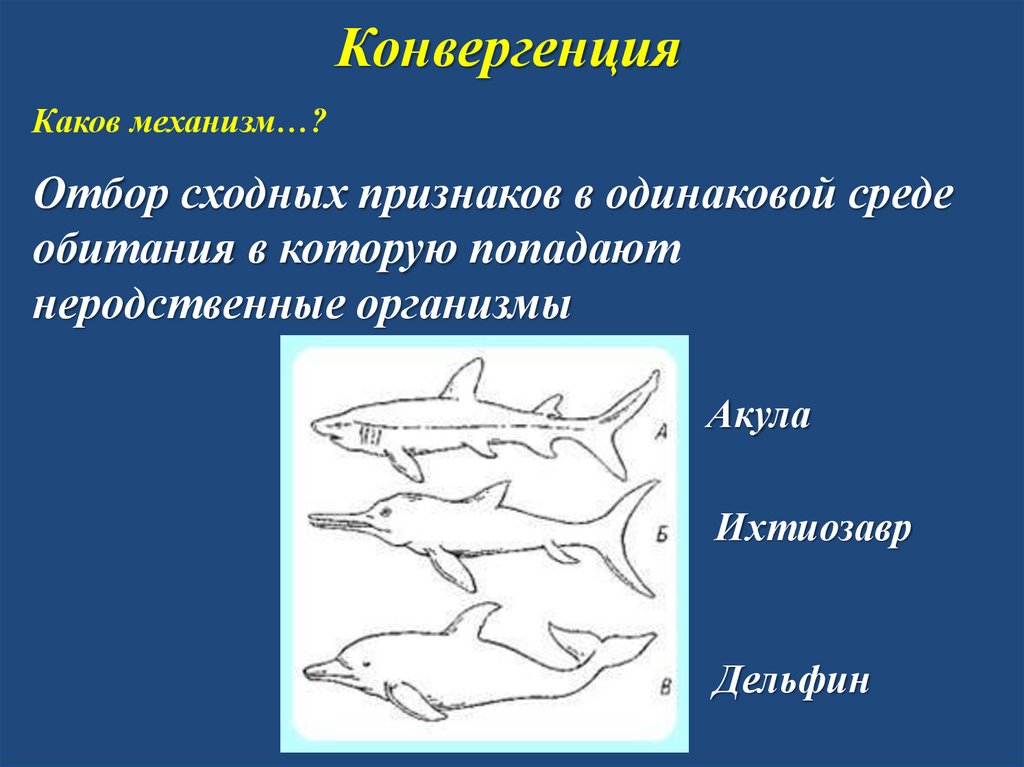 Конвергенция

Каков механизм…?

Отбор сходных признаков в одинаковой среде обитания в которую попадают неродственные организмы

А

Б

В

Акула

Ихтиозавр

Дельфин